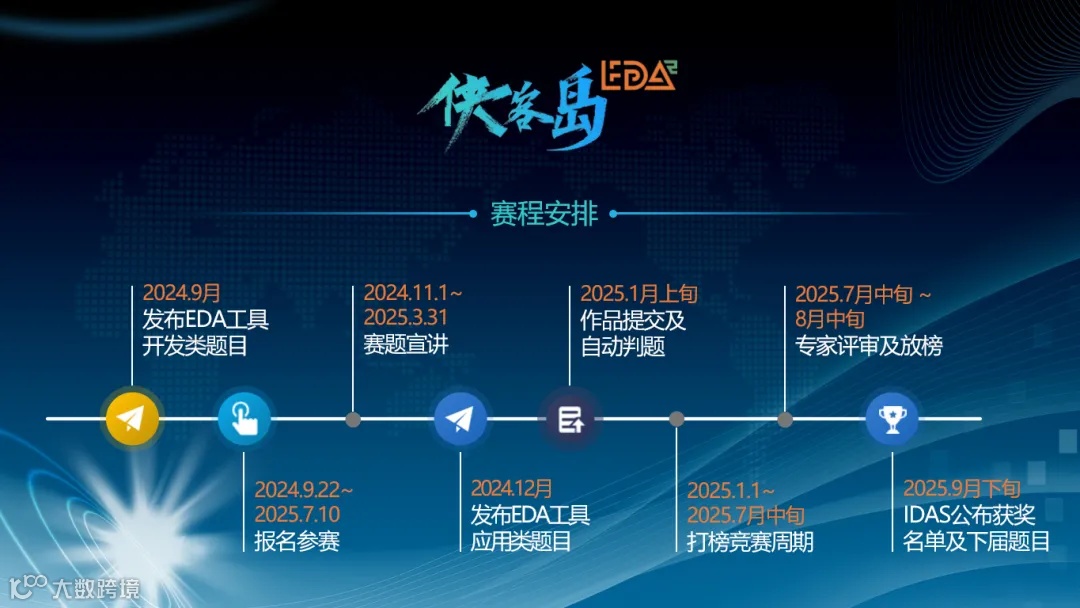 侠客岛 EDA²

赛程安排

2024.9月
发布EDA工具
开发类题目

2024.9.22~
2025.7.10
报名参赛

2024.11.1~
2025.3.31
赛题宣讲

2024.12月
发布EDA工具
应用类题目

2025.1月上旬
作品提交及
自动判题

2025.1.1~
2025.7月中旬
打榜竞赛周期

2025.7月中旬 ~
8月中旬
专家评审及放榜

2025.9月下旬
IDAS公布获奖
名单及下届题目

大数跨境